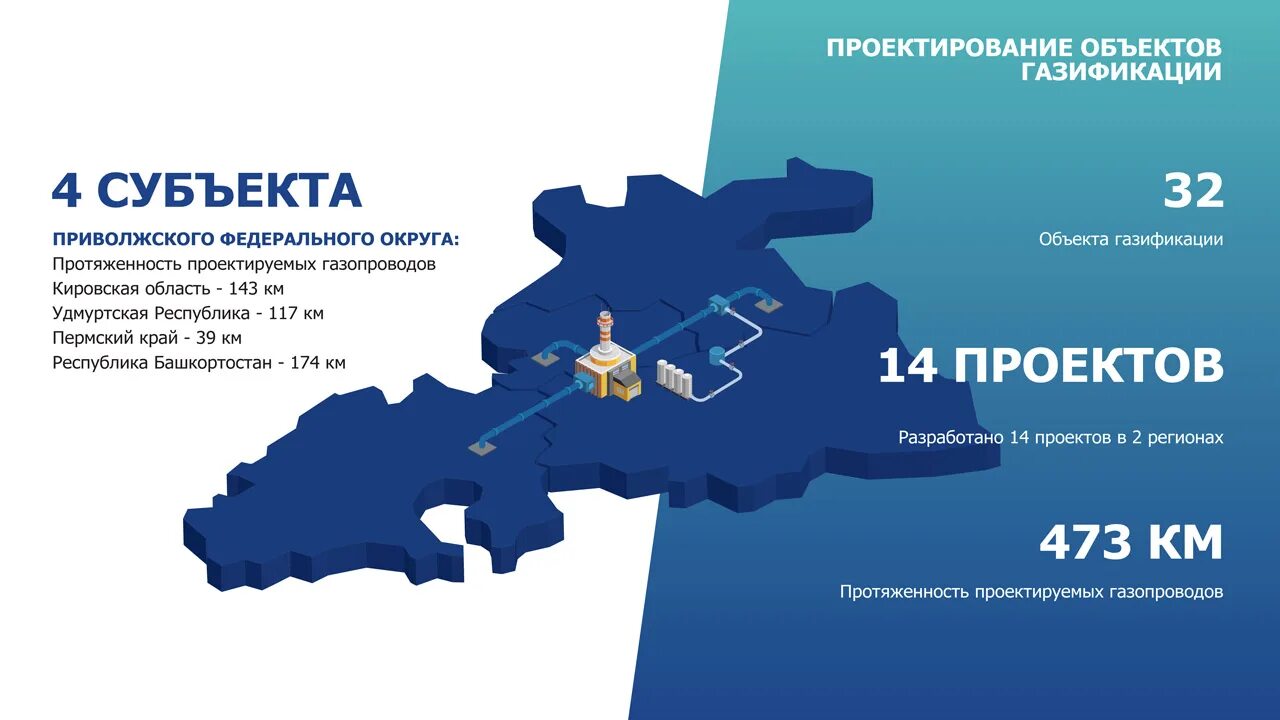 ПРОЕКТИРОВАНИЕ ОБЪЕКТОВ ГАЗИФИКАЦИИ

4 СУБЪЕКТА

ПРИВОЛЖСКОГО ФЕДЕРАЛЬНОГО ОКРУГА:
Протяженность проектируемых газопроводов
Кировская область - 143 км
Удмуртская Республика - 117 км
Пермский край - 39 км
Республика Башкортостан - 174 км

32

Объекта газификации

14 ПРОЕКТОВ

Разработано 14 проектов в 2 регионах

473 КМ

Протяженность проектируемых газопроводов